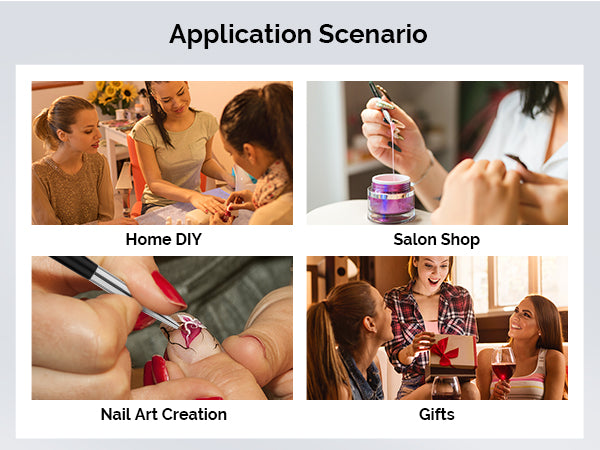 Application Scenario

Home DIY

Salon Shop

Nail Art Creation

Gifts